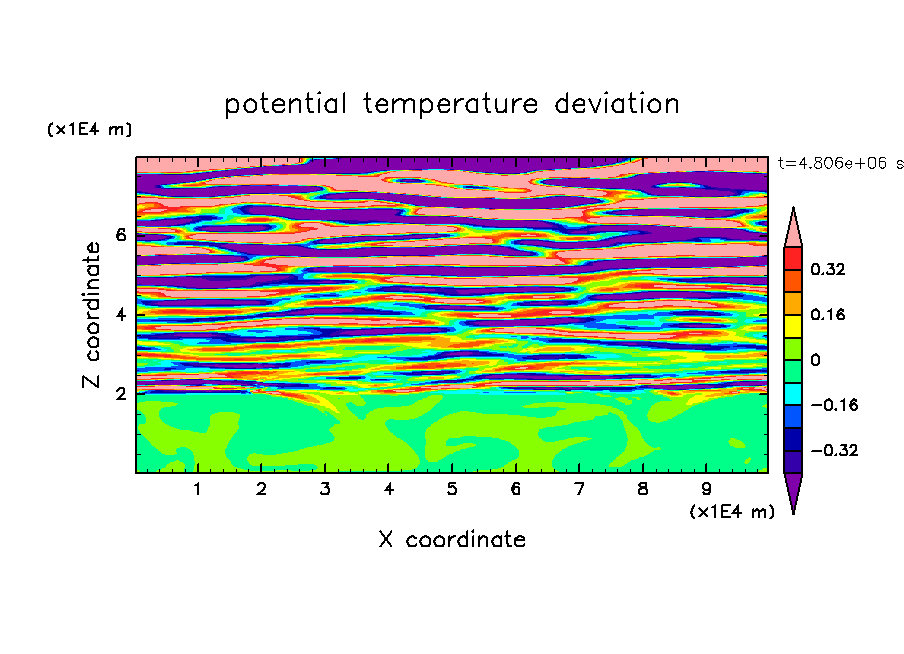 potential temperature deviation

(x1E4 m)

t=4.806e+06 s

Z coordinate

6
4
2

0.32
0.16
0
−0.16
−0.32

1 2 3 4 5 6 7 8 9

(x1E4 m)

X coordinate